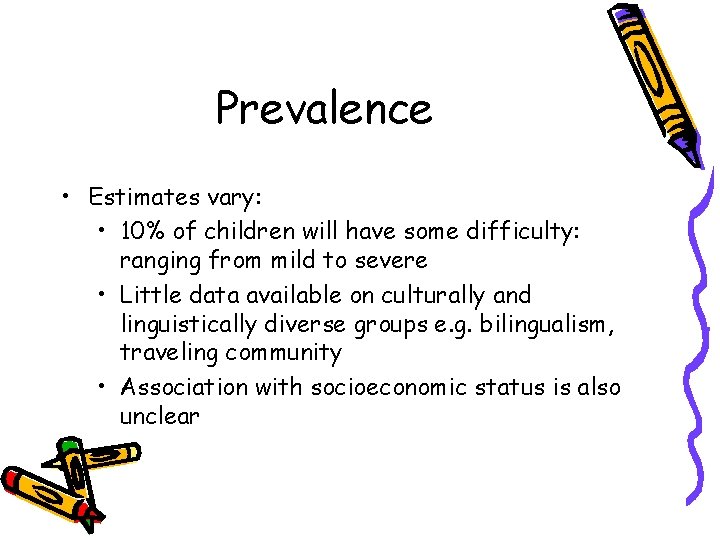 Prevalence

• Estimates vary:
  • 10% of children will have some difficulty: ranging from mild to severe
  • Little data available on culturally and linguistically diverse groups e.g. bilingualism, traveling community
  • Association with socioeconomic status is also unclear